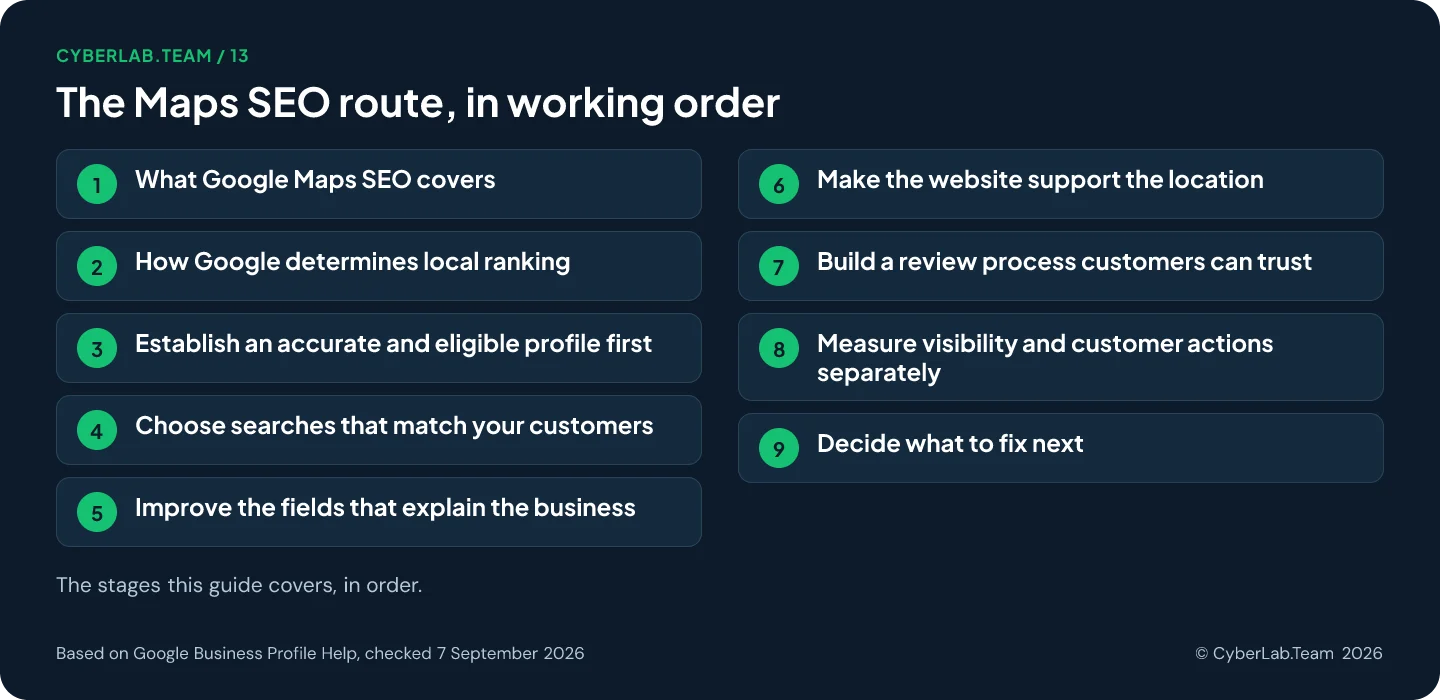 CYBERLAB.TEAM / 13

The Maps SEO route, in working order

1 What Google Maps SEO covers

2 How Google determines local ranking

3 Establish an accurate and eligible profile first

4 Choose searches that match your customers

5 Improve the fields that explain the business

6 Make the website support the location

7 Build a review process customers can trust

8 Measure visibility and customer actions separately

9 Decide what to fix next

The stages this guide covers, in order.

Based on Google Business Profile Help, checked 7 September 2026

© CyberLab.Team 2026